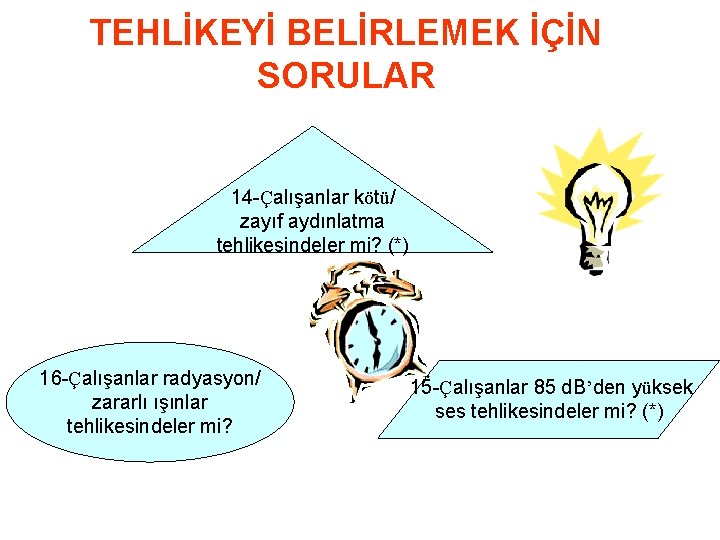 TEHLİKEYİ BELİRLEMEK İÇİN SORULAR

14-Çalışanlar kötü/ zayıf aydınlatma tehlikesindeler mi? (*)

16-Çalışanlar radyasyon/ zararlı ışınlar tehlikesindeler mi?

15-Çalışanlar 85 dB'den yüksek ses tehlikesindeler mi? (*)